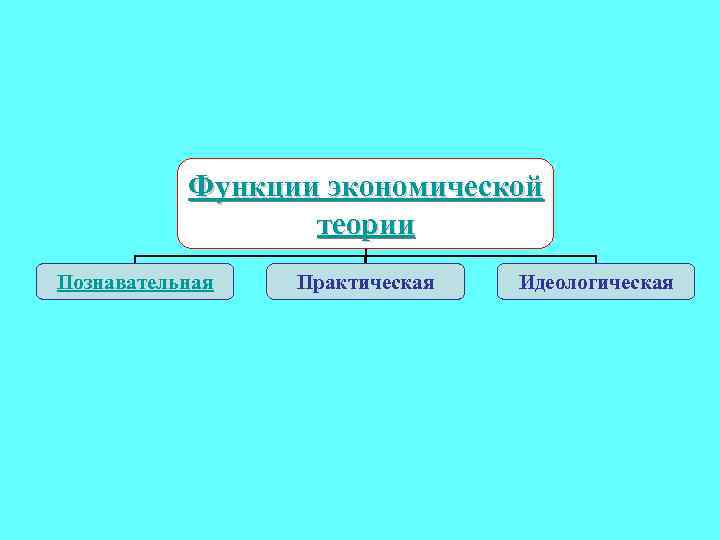 Функции экономической теории

Познавательная

Практическая

Идеологическая